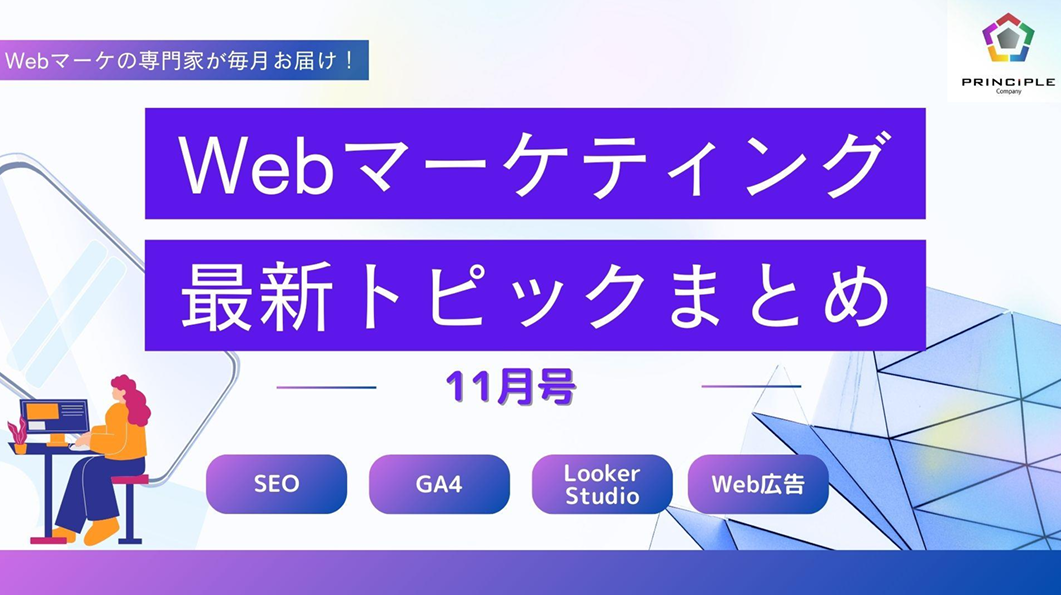 Webマーケの専門家が毎月お届け！

PRINCIPLE
Company

Webマーケティング
最新トピックまとめ

11月号

SEO

GA4

Looker Studio

Web広告